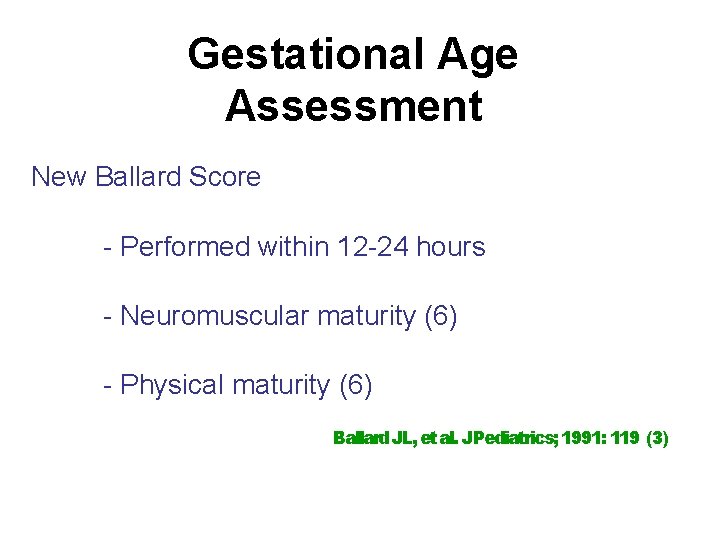 Gestational Age Assessment

New Ballard Score

- Performed within 12-24 hours

- Neuromuscular maturity (6)

- Physical maturity (6)

Ballard JL, et al. J Pediatrics; 1991: 119 (3)